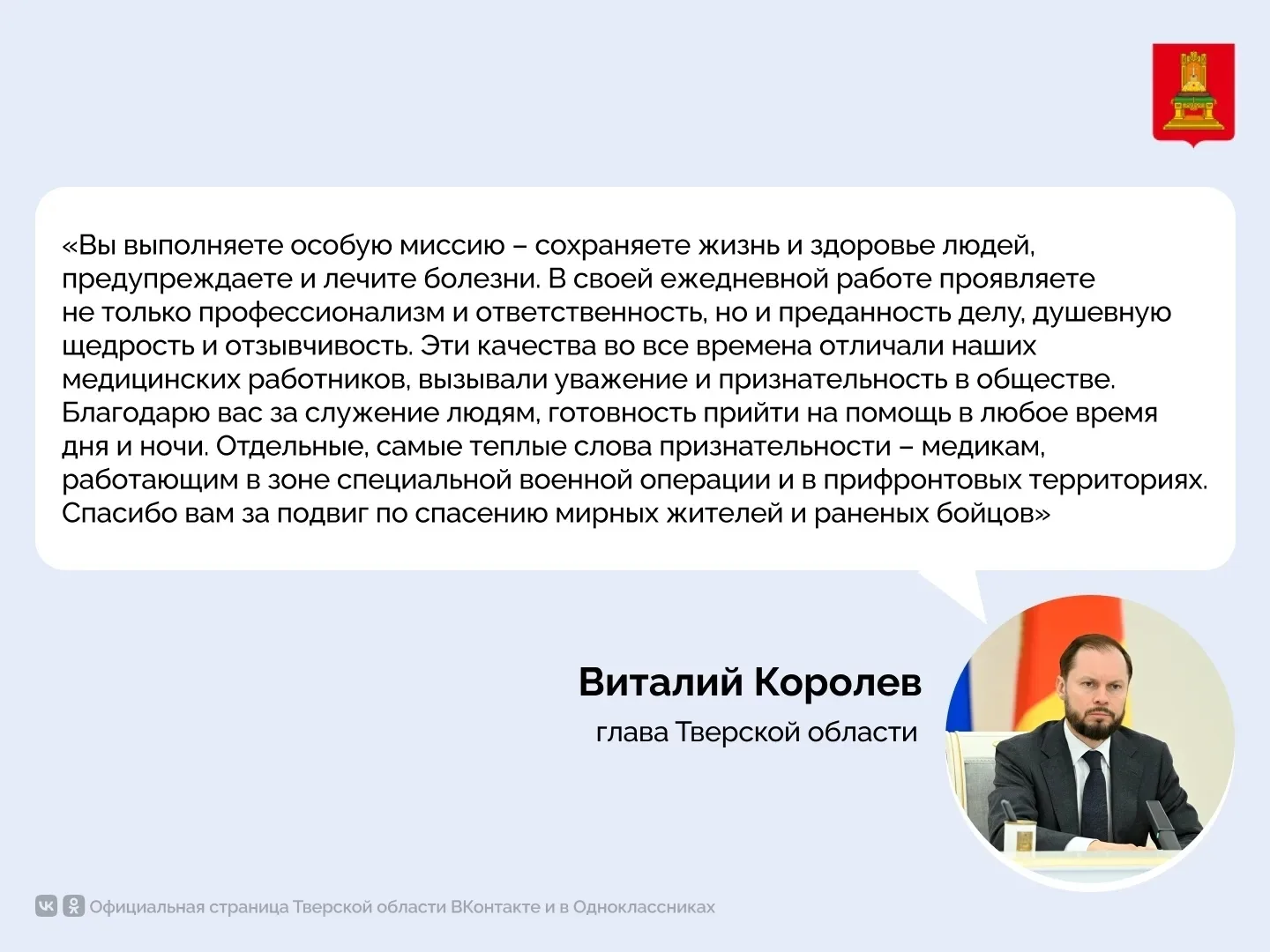 «Вы выполняете особую миссию – сохраняете жизнь и здоровье людей, предупреждаете и лечите болезни. В своей ежедневной работе проявляете не только профессионализм и ответственность, но и преданность делу, душевную щедрость и отзывчивость. Эти качества во все времена отличали наших медицинских работников, вызывали уважение и признательность в обществе. Благодарю вас за служение людям, готовность прийти на помощь в любое время дня и ночи. Отдельные, самые теплые слова признательности – медикам, работающим в зоне специальной военной операции и в прифронтовых территориях. Спасибо вам за подвиг по спасению мирных жителей и раненых бойцов»

Виталий Королев
глава Тверской области

Официальная страница Тверской области ВКонтакте и в Одноклассниках